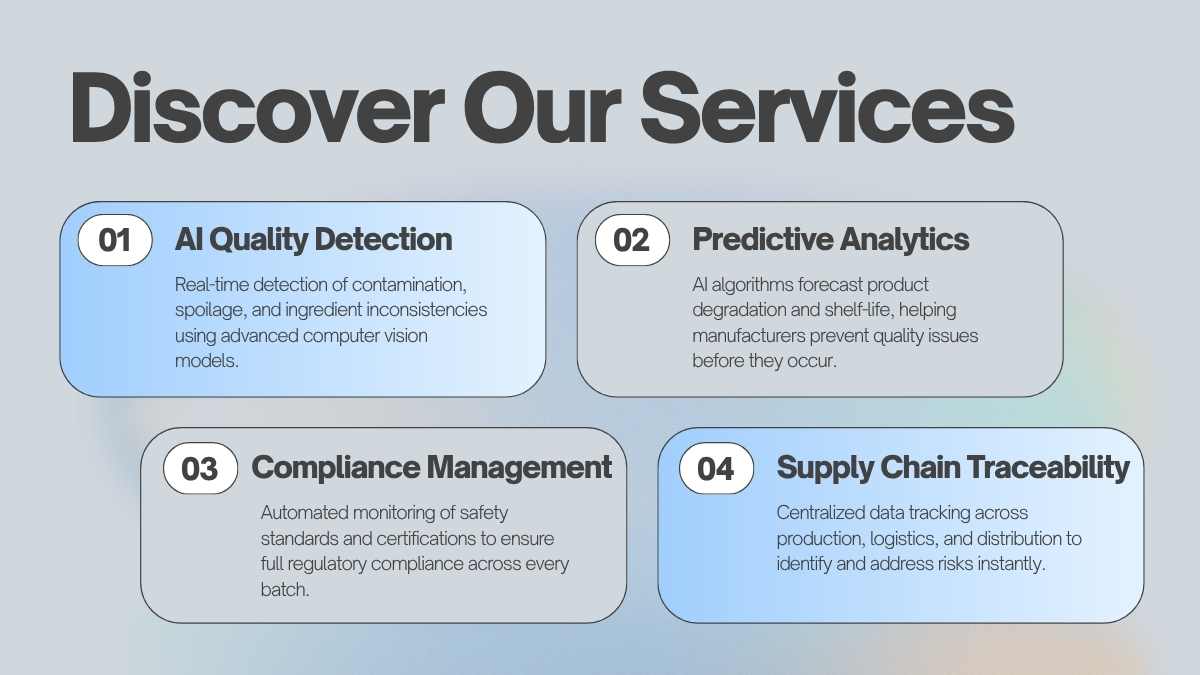 Discover Our Services

01 AI Quality Detection

Real-time detection of contamination, spoilage, and ingredient inconsistencies using advanced computer vision models.

02 Predictive Analytics

AI algorithms forecast product degradation and shelf-life, helping manufacturers prevent quality issues before they occur.

03 Compliance Management

Automated monitoring of safety standards and certifications to ensure full regulatory compliance across every batch.

04 Supply Chain Traceability

Centralized data tracking across production, logistics, and distribution to identify and address risks instantly.